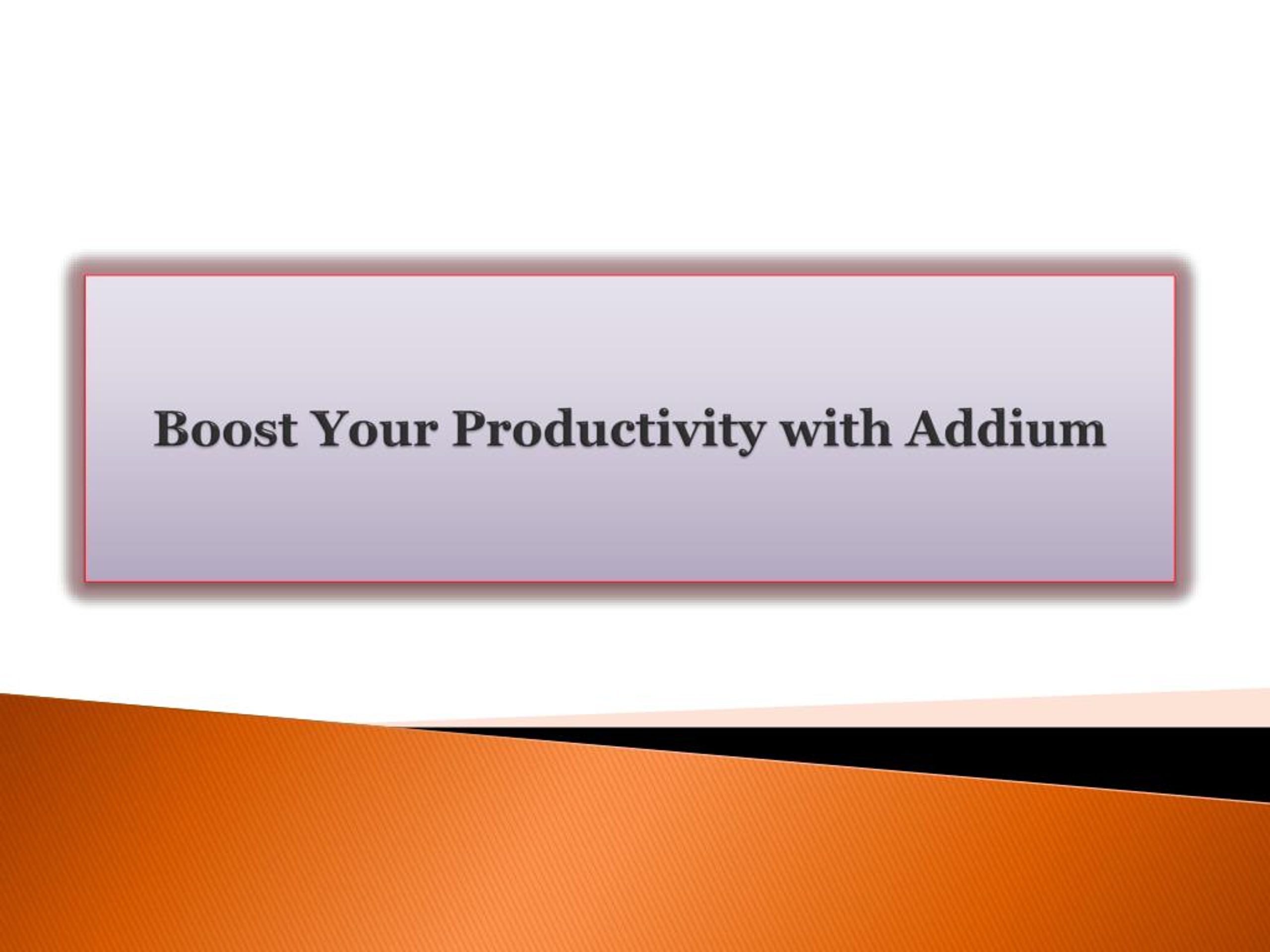 Boost Your Productivity with Addium